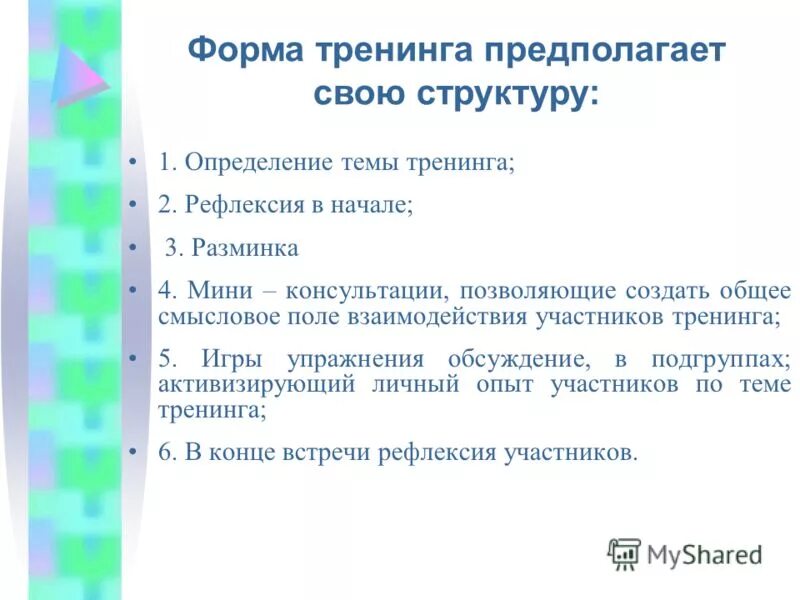 Форма тренинга предполагает свою структуру:

• 1. Определение темы тренинга;

• 2. Рефлексия в начале;

• 3. Разминка

• 4. Мини – консультации, позволяющие создать общее смысловое поле взаимодействия участников тренинга;

• 5. Игры упражнения обсуждение, в подгруппах; активизирующий личный опыт участников по теме тренинга;

• 6. В конце встречи рефлексия участников.

MyShared